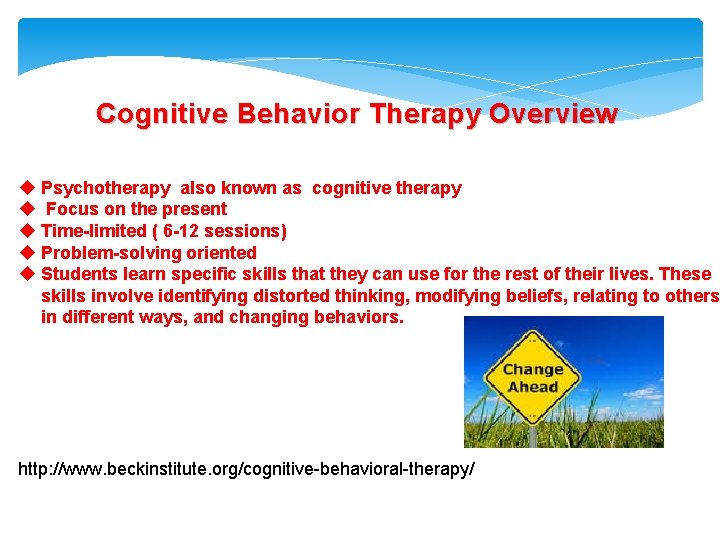 Cognitive Behavior Therapy Overview

◆ Psychotherapy also known as cognitive therapy
◆ Focus on the present
◆ Time-limited ( 6-12 sessions)
◆ Problem-solving oriented
◆ Students learn specific skills that they can use for the rest of their lives. These skills involve identifying distorted thinking, modifying beliefs, relating to others in different ways, and changing behaviors.

Change Ahead

http://www.beckinstitute.org/cognitive-behavioral-therapy/